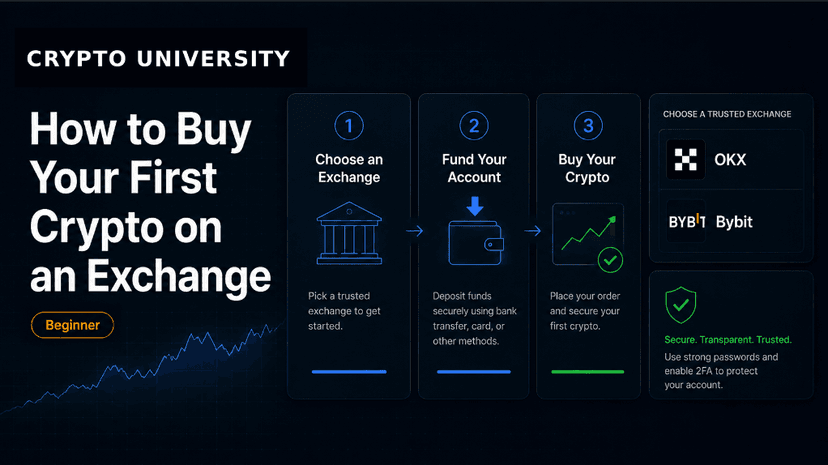 CRYPTO UNIVERSITY

How to Buy Your First Crypto on an Exchange

Beginner

1
Choose an Exchange
Pick a trusted exchange to get started.

2
Fund Your Account
Deposit funds securely using bank transfer, card, or other methods.

3
Buy Your Crypto
Place your order and secure your first crypto.

CHOOSE A TRUSTED EXCHANGE
OKX
BYBIT Bybit

Secure. Transparent. Trusted.
Use strong passwords and enable 2FA to protect your account.